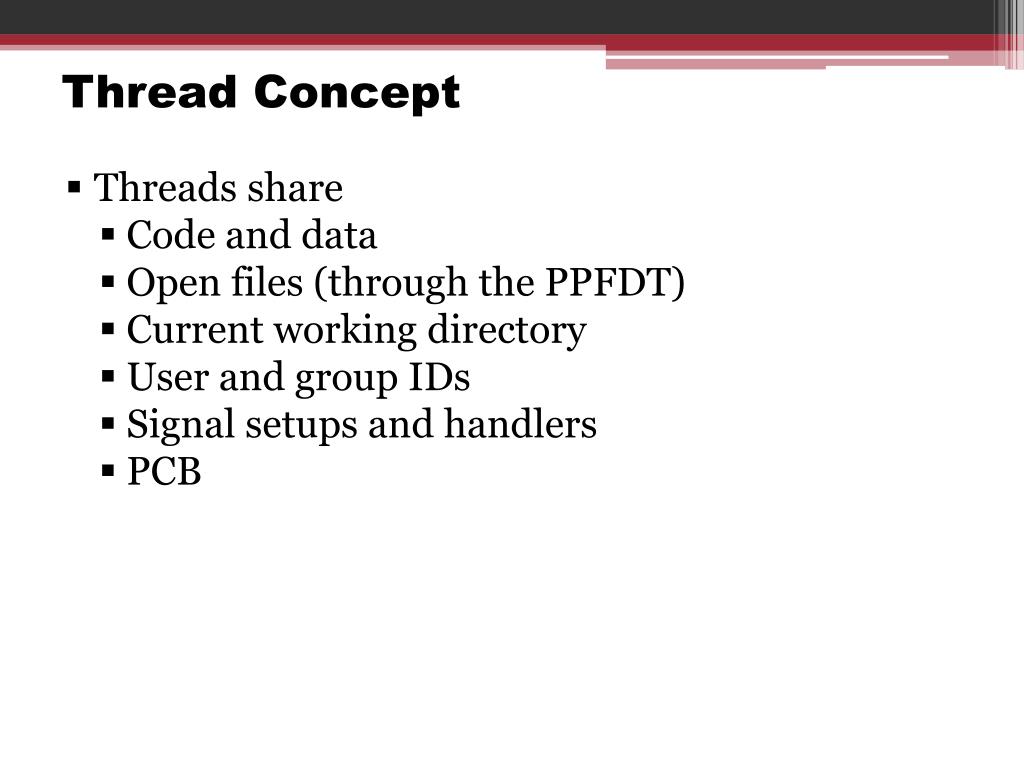 Thread Concept

▪ Threads share
▪ Code and data
▪ Open files (through the PPFDT)
▪ Current working directory
▪ User and group IDs
▪ Signal setups and handlers
▪ PCB